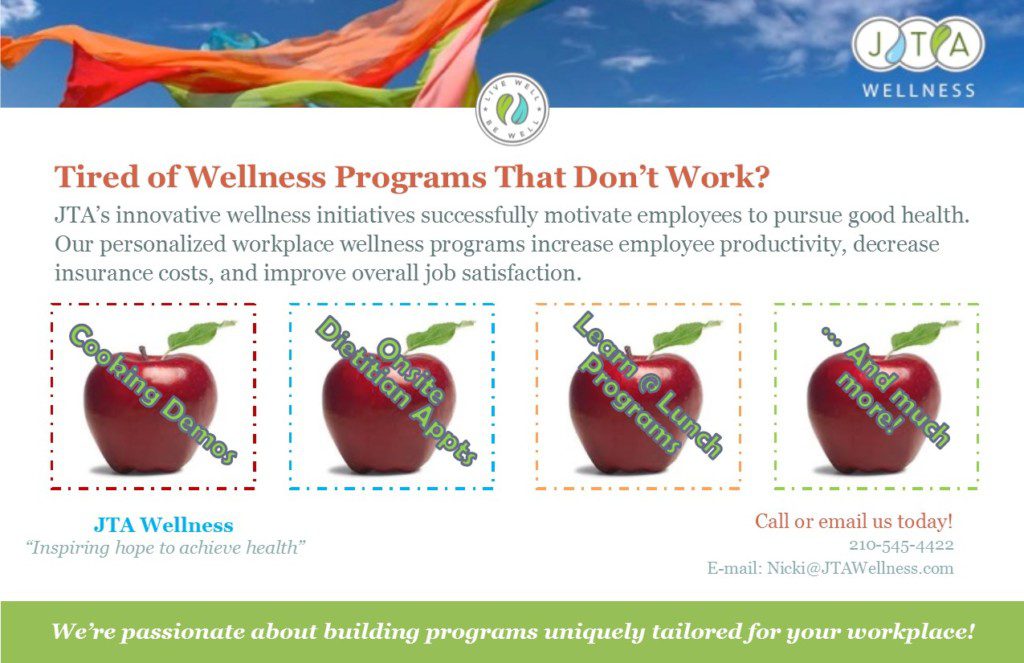 JTA
WELLNESS

LIVE WELL BE WELL

Tired of Wellness Programs That Don't Work?

JTA's innovative wellness initiatives successfully motivate employees to pursue good health. Our personalized workplace wellness programs increase employee productivity, decrease insurance costs, and improve overall job satisfaction.

Cooking Demos

Onsite Dietitian Appts

Learn @ Lunch Programs

… And much more!

JTA Wellness
"Inspiring hope to achieve health"

Call or email us today!
210-545-4422
E-mail: Nicki@JTAWellness.com

We're passionate about building programs uniquely tailored for your workplace!